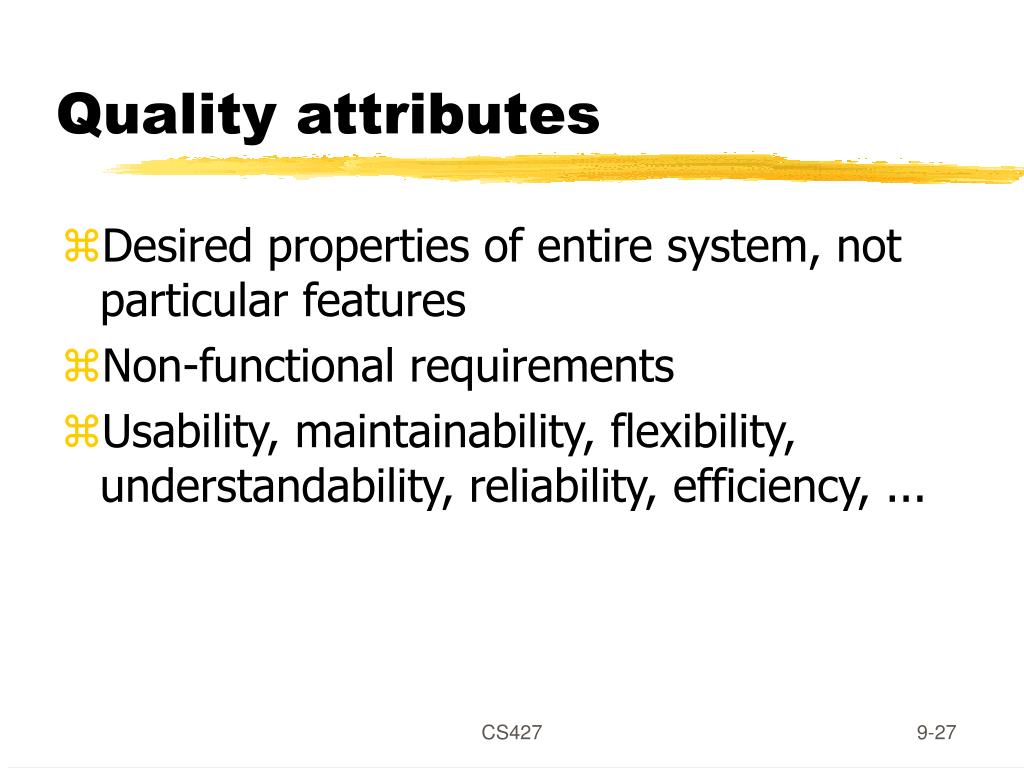 Quality attributes

⌘Desired properties of entire system, not particular features

⌘Non-functional requirements

⌘Usability, maintainability, flexibility, understandability, reliability, efficiency, ...

CS427

9-27